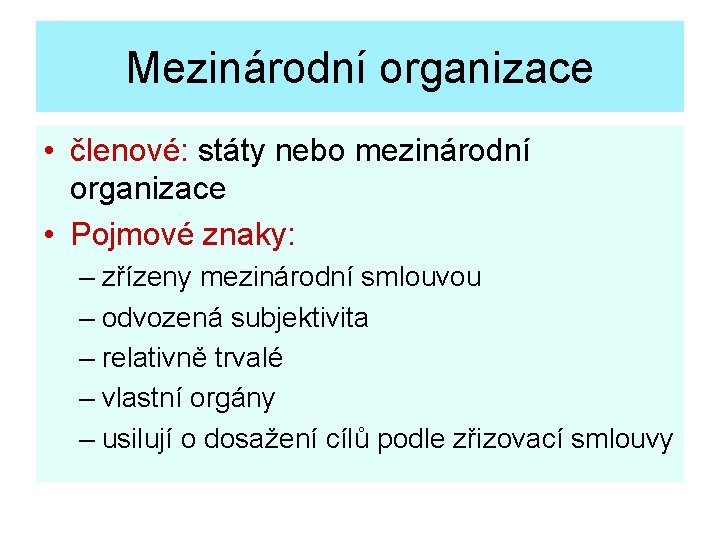 Mezinárodní organizace

• členové: státy nebo mezinárodní organizace
• Pojmové znaky:
– zřízeny mezinárodní smlouvou
– odvozená subjektivita
– relativně trvalé
– vlastní orgány
– usilují o dosažení cílů podle zřizovací smlouvy